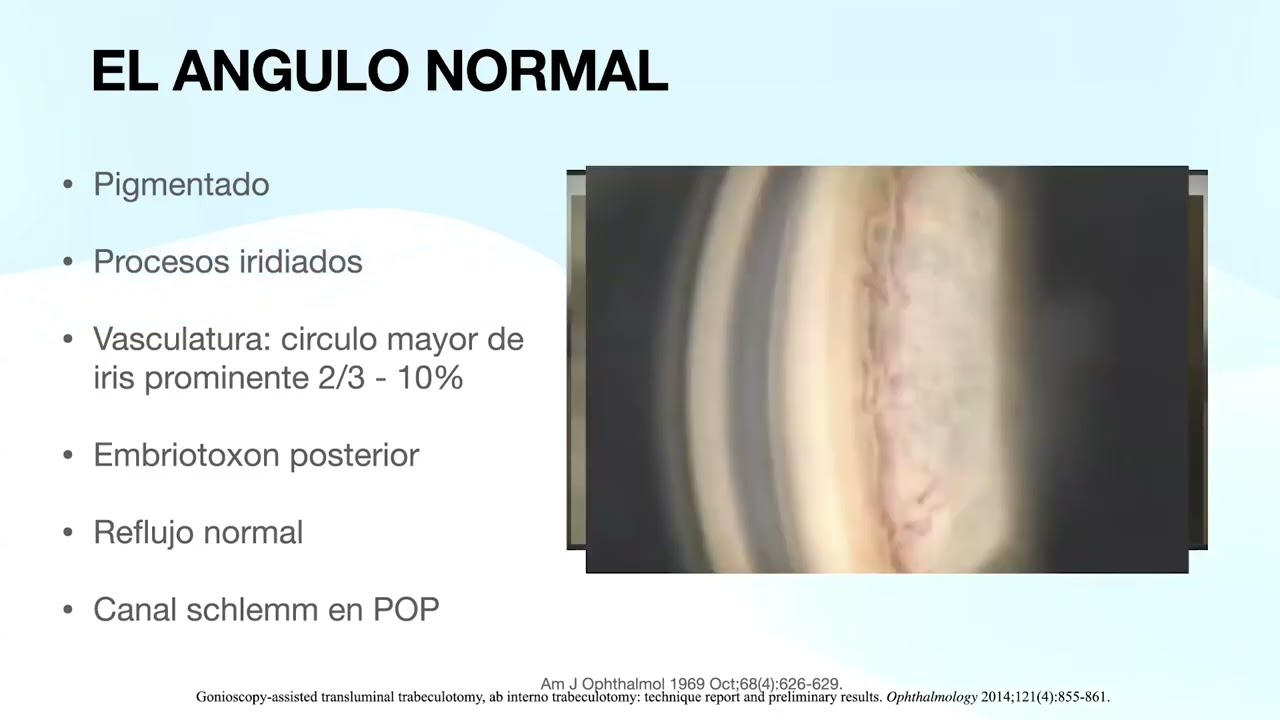 EL ANGULO NORMAL

• Pigmentado

• Procesos iridiados

• Vasculatura: circulo mayor de iris prominente 2/3 - 10%

• Embriotoxon posterior

• Reflujo normal

• Canal schlemm en POP

Am J Ophthalmol 1969 Oct;68(4):626-629.
Gonioscopy-assisted transluminal trabeculotomy, ab interno trabeculotomy: technique report and preliminary results. Ophthalmology 2014;121(4):855-861.